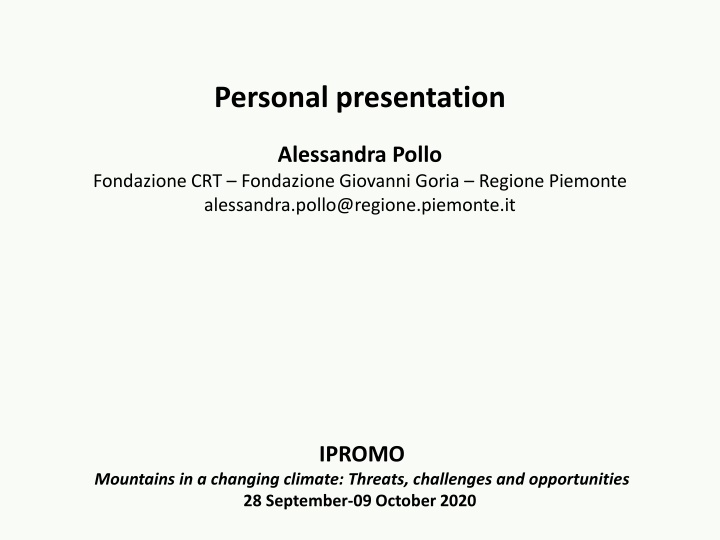 Personal presentation

Alessandra Pollo
Fondazione CRT – Fondazione Giovanni Goria – Regione Piemonte
alessandra.pollo@regione.piemonte.it

IPROMO
Mountains in a changing climate: Threats, challenges and opportunities
28 September-09 October 2020